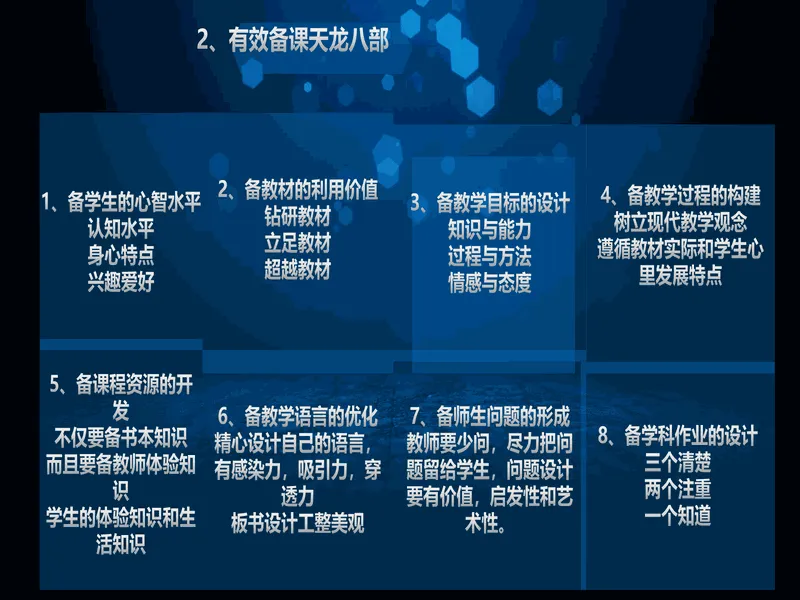 2、有效备课天龙八部

1、备学生的心智水平
认知水平
身心特点
兴趣爱好

2、备教材的利用价值
钻研教材
立足教材
超越教材

3、备教学目标的设计
知识与能力
过程与方法
情感与态度

4、备教学过程的构建
树立现代教学观念
遵循教材实际和学生心里发展特点

5、备课程资源的开发
不仅要备书本知识
而且要备教师体验知识
学生的体验知识和生活知识

6、备教学语言的优化
精心设计自己的语言，有感染力，吸引力，穿透力
板书设计工整美观

7、备师生问题的形成
教师要少问，尽力把问题留给学生，问题设计要有价值，启发性和艺术性。

8、备学科作业的设计
三个清楚
两个注重
一个知道